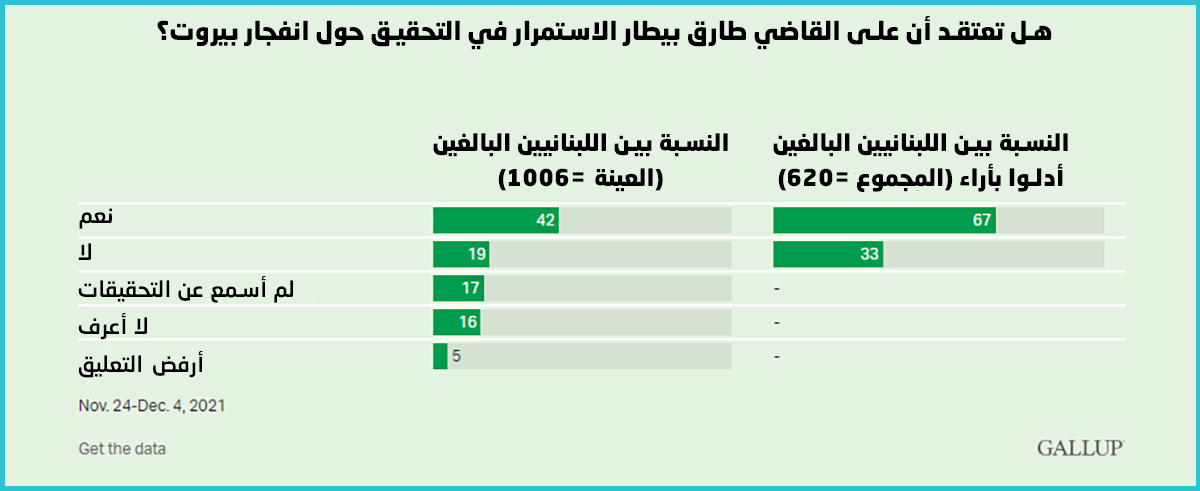 هل تعتقد أن على القاضي طارق بيطار الاستمرار في التحقيق حول انفجار بيروت؟

| | النسبة بين اللبنانيين البالغين (العينة =1006) | النسبة بين اللبنانيين البالغين أدلوا بأراء (المجموع =620) |
|---|---|---|
| نعم | 42 | 67 |
| لا | 19 | 33 |
| لم أسمع عن التحقيقات | 17 | - |
| لا أعرف | 16 | - |
| أرفض التعليق | 5 | - |

Nov. 24-Dec. 4, 2021

Get the data

GALLUP